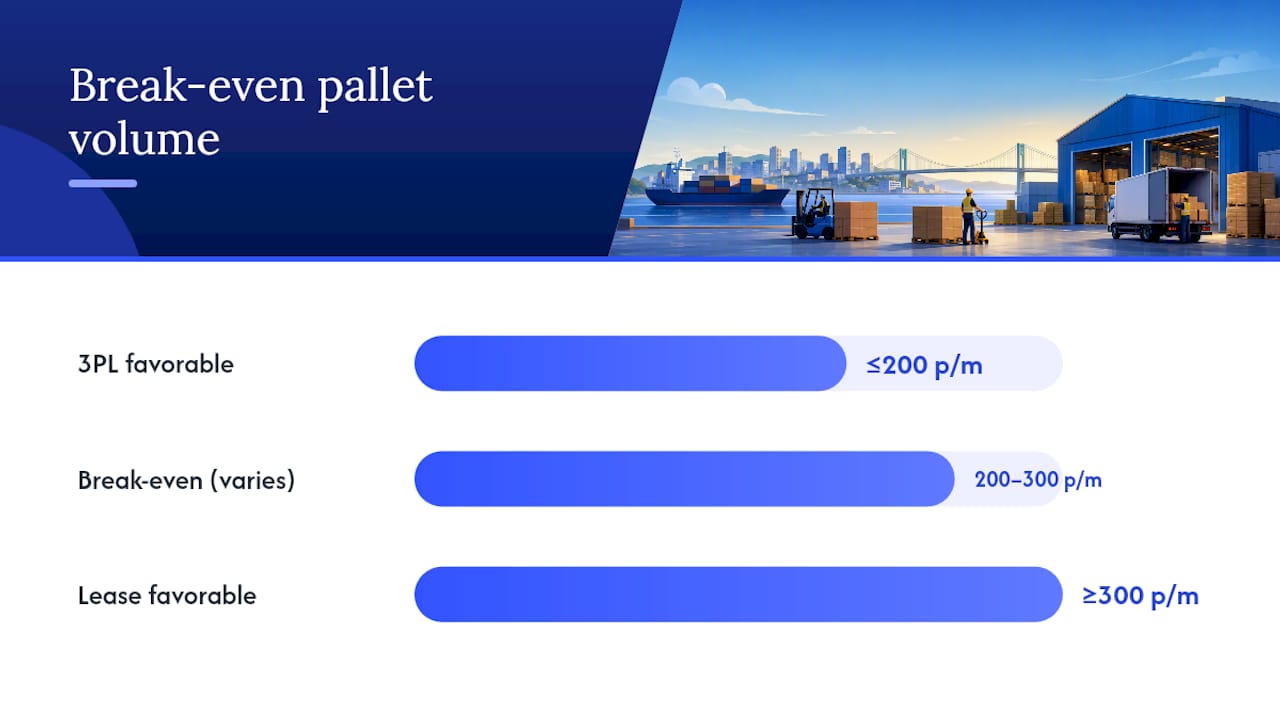 Break-even pallet volume

3PL favorable

≤200 p/m

Break-even (varies)

200–300 p/m

Lease favorable

≥300 p/m